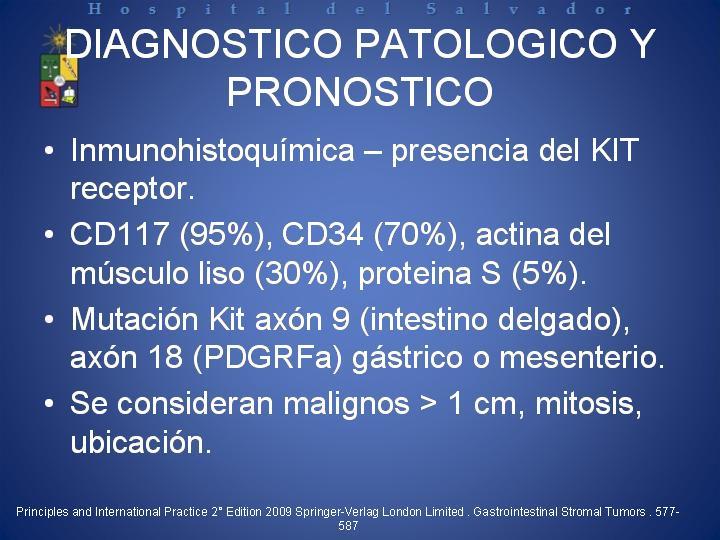 Hospital del Salvador

DIAGNOSTICO PATOLOGICO Y PRONOSTICO

• Inmunohistoquímica – presencia del KIT receptor.
• CD117 (95%), CD34 (70%), actina del músculo liso (30%), proteina S (5%).
• Mutación Kit axón 9 (intestino delgado), axón 18 (PDGRFa) gástrico o mesenterio.
• Se consideran malignos > 1 cm, mitosis, ubicación.

Principles and International Practice 2° Edition 2009 Springer-Verlag London Limited . Gastrointestinal Stromal Tumors . 577-587